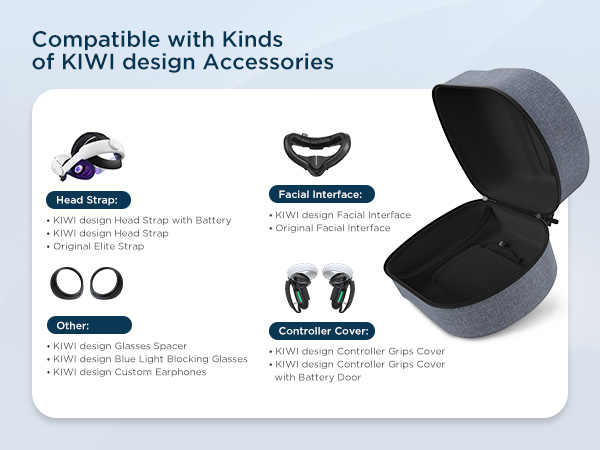 Compatible with Kinds of KIWI design Accessories

Head Strap:
• KIWI design Head Strap with Battery
• KIWI design Head Strap
• Original Elite Strap

Other:
• KIWI design Glasses Spacer
• KIWI design Blue Light Blocking Glasses
• KIWI design Custom Earphones

Facial Interface:
• KIWI design Facial Interface
• Original Facial Interface

Controller Cover:
• KIWI design Controller Grips Cover
• KIWI design Controller Grips Cover with Battery Door